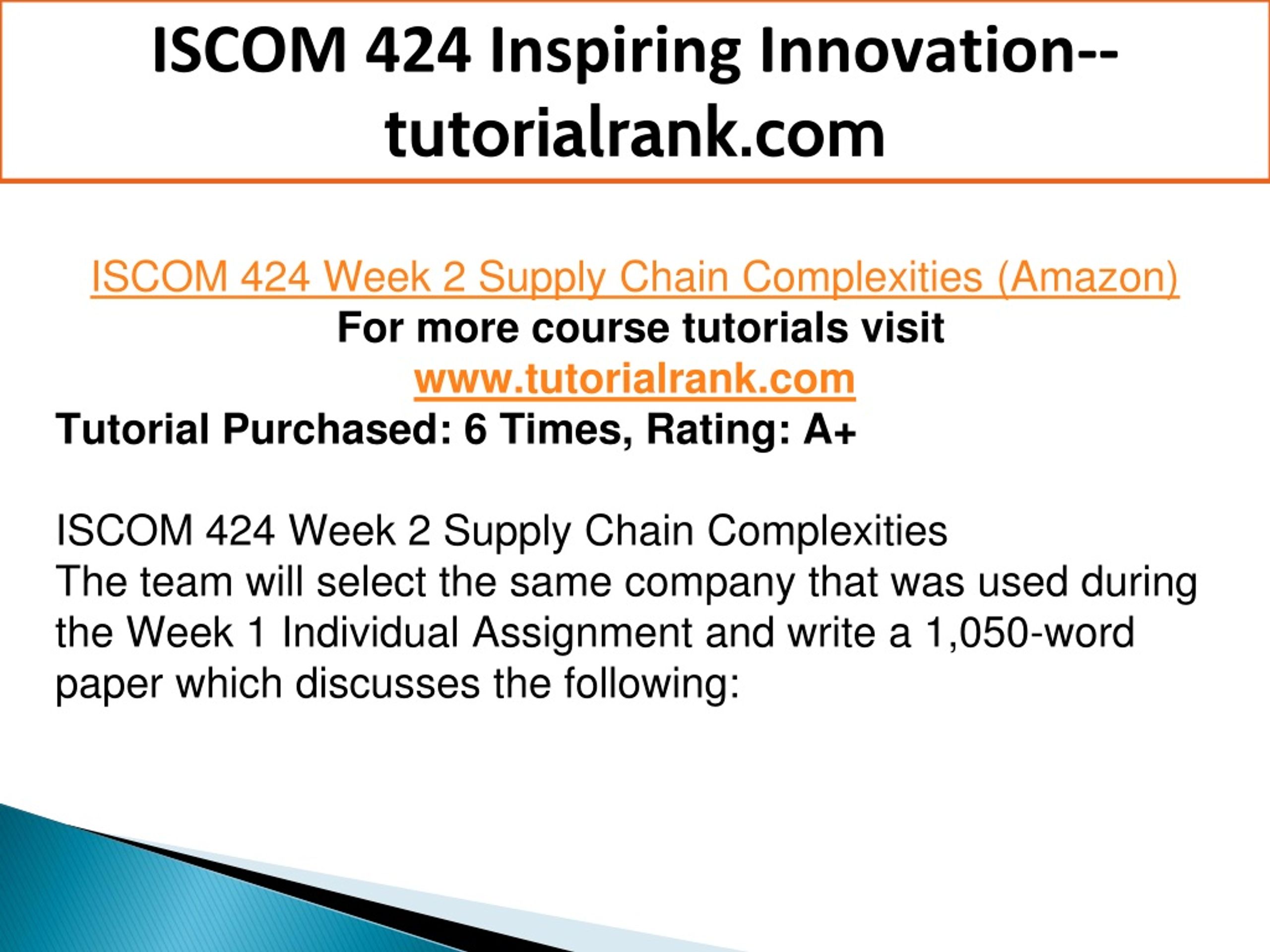 ISCOM 424 Inspiring Innovation--tutorialrank.com

ISCOM 424 Week 2 Supply Chain Complexities (Amazon)
For more course tutorials visit
www.tutorialrank.com
Tutorial Purchased: 6 Times, Rating: A+

ISCOM 424 Week 2 Supply Chain Complexities
The team will select the same company that was used during the Week 1 Individual Assignment and write a 1,050-word paper which discusses the following: